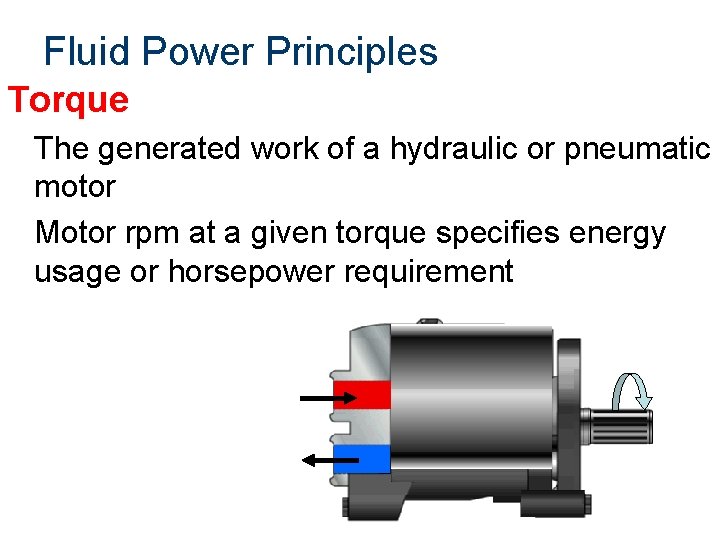 Fluid Power Principles

Torque

The generated work of a hydraulic or pneumatic motor

Motor rpm at a given torque specifies energy usage or horsepower requirement